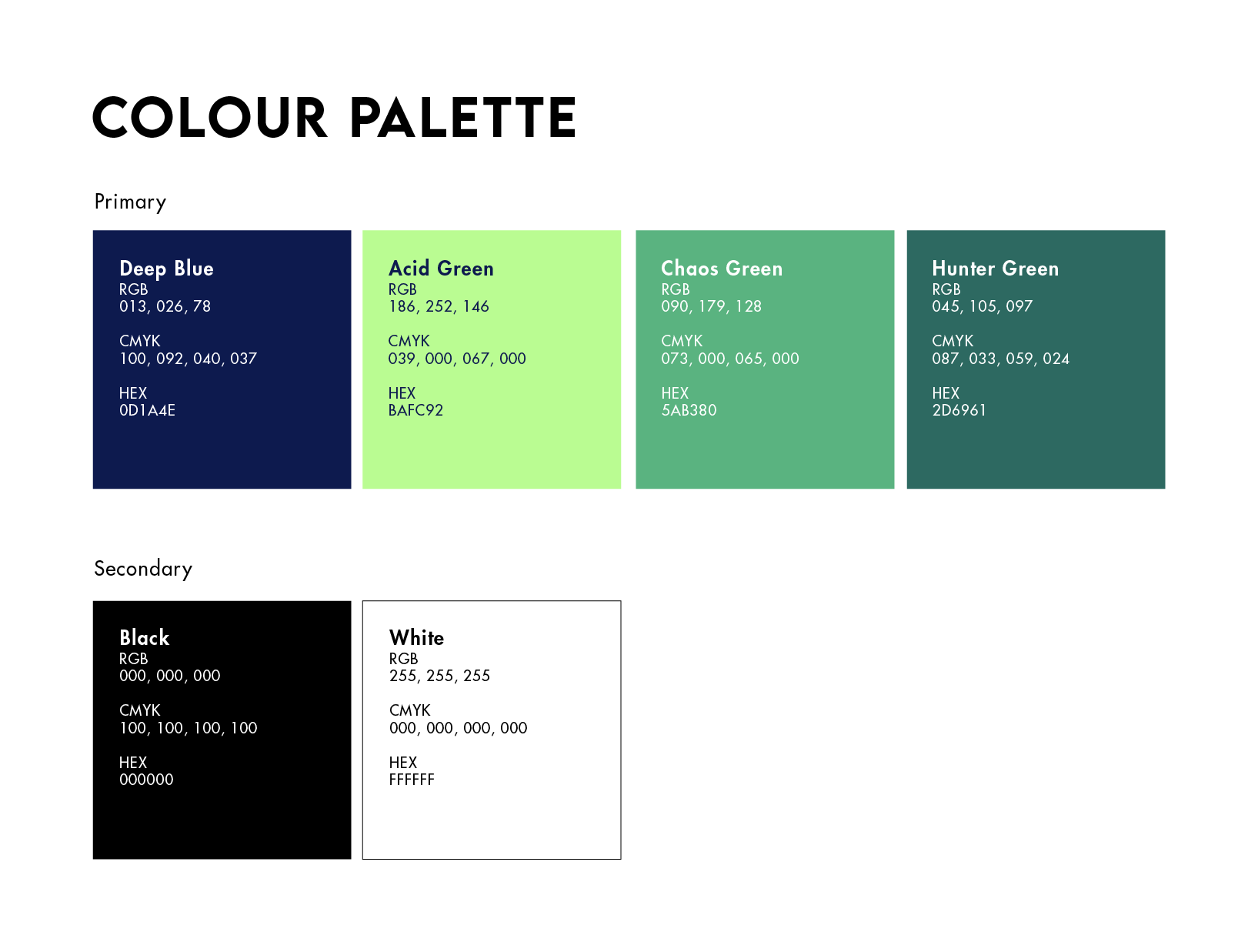 COLOUR PALETTE

Primary

Deep Blue
RGB
013, 026, 78

CMYK
100, 092, 040, 037

HEX
0D1A4E

Acid Green
RGB
186, 252, 146

CMYK
039, 000, 067, 000

HEX
BAFC92

Chaos Green
RGB
090, 179, 128

CMYK
073, 000, 065, 000

HEX
5AB380

Hunter Green
RGB
045, 105, 097

CMYK
087, 033, 059, 024

HEX
2D6961

Secondary

Black
RGB
000, 000, 000

CMYK
100, 100, 100, 100

HEX
000000

White
RGB
255, 255, 255

CMYK
000, 000, 000, 000

HEX
FFFFFF